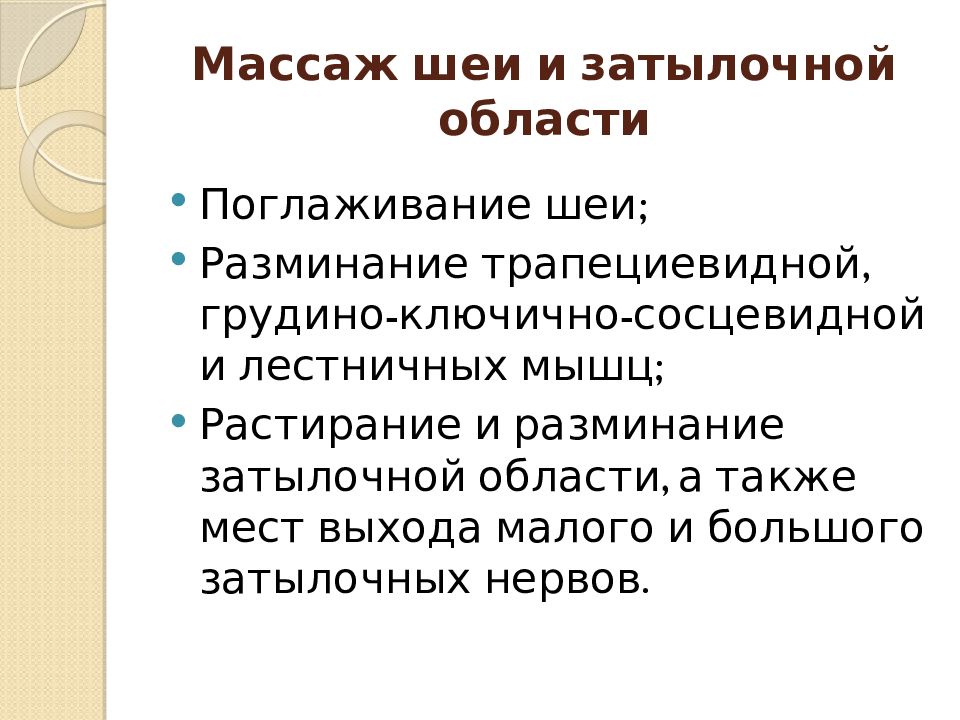 Массаж шеи и затылочной области

• Поглаживание шеи;
• Разминание трапециевидной, грудино-ключично-сосцевидной и лестничных мышц;
• Растирание и разминание затылочной области, а также мест выхода малого и большого затылочных нервов.